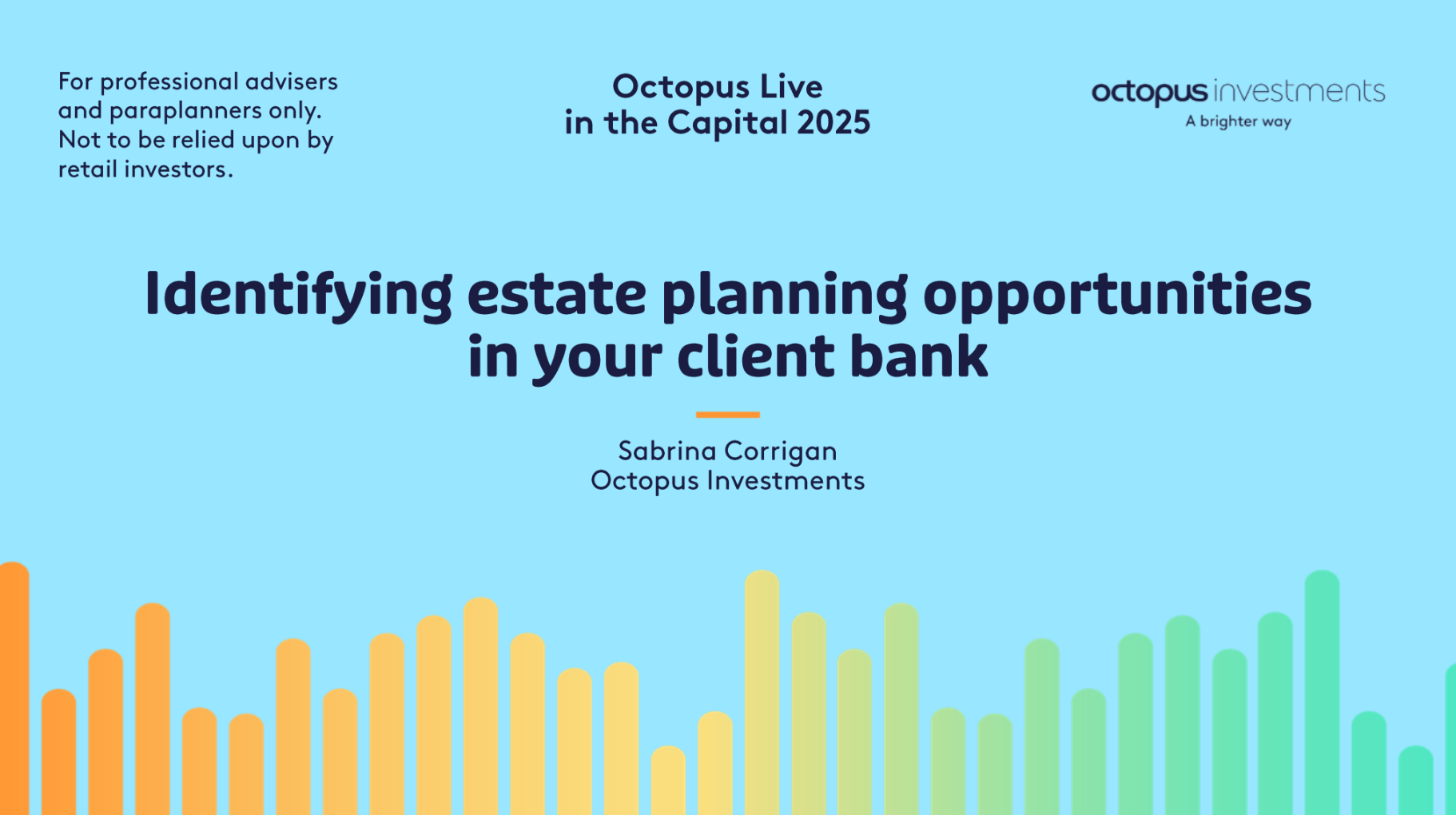 For professional advisers and paraplanners only. Not to be relied upon by retail investors.

Octopus Live in the Capital 2025

octopus investments
A brighter way

Identifying estate planning opportunities in your client bank

Sabrina Corrigan
Octopus Investments